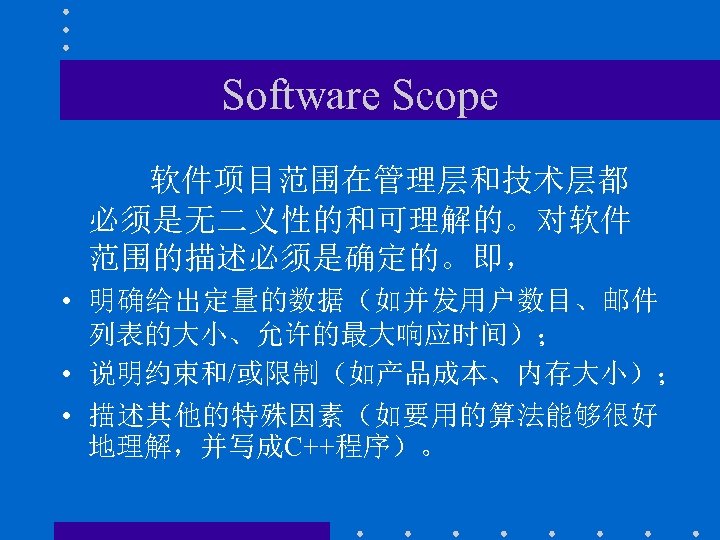 Software Scope

软件项目范围在管理层和技术层都必须是无二义性的和可理解的。对软件范围的描述必须是确定的。即，

• 明确给出定量的数据（如并发用户数目、邮件列表的大小、允许的最大响应时间）；
• 说明约束和/或限制（如产品成本、内存大小）；
• 描述其他的特殊因素（如要用的算法能够很好地理解，并写成C++程序）。